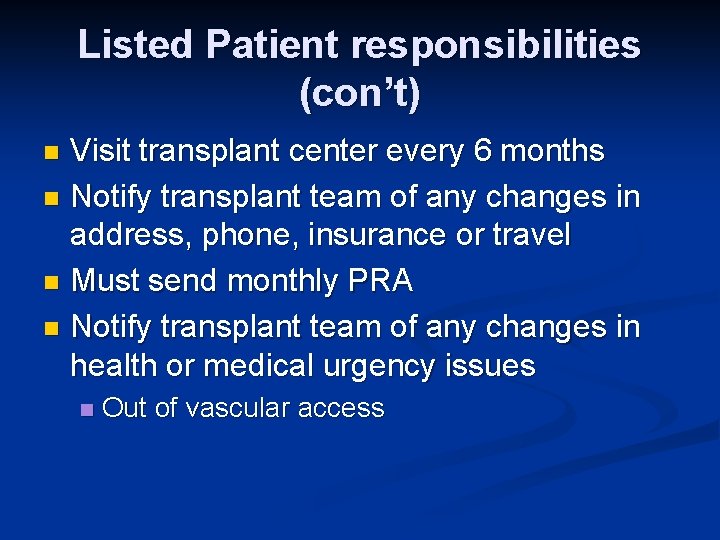 Listed Patient responsibilities (con’t)

- Visit transplant center every 6 months
- Notify transplant team of any changes in address, phone, insurance or travel
- Must send monthly PRA
- Notify transplant team of any changes in health or medical urgency issues
  - Out of vascular access